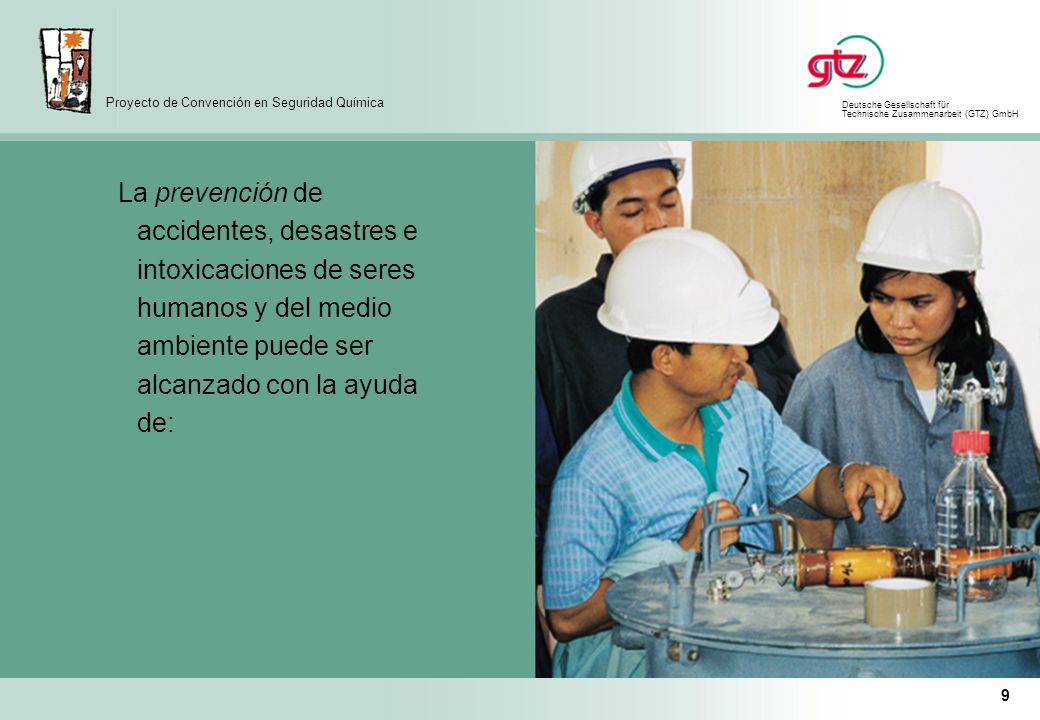 Proyecto de Convención en Seguridad Química

gtz

Deutsche Gesellschaft für Technische Zusammenarbeit (GTZ) GmbH

La prevención de accidentes, desastres e intoxicaciones de seres humanos y del medio ambiente puede ser alcanzado con la ayuda de:

9